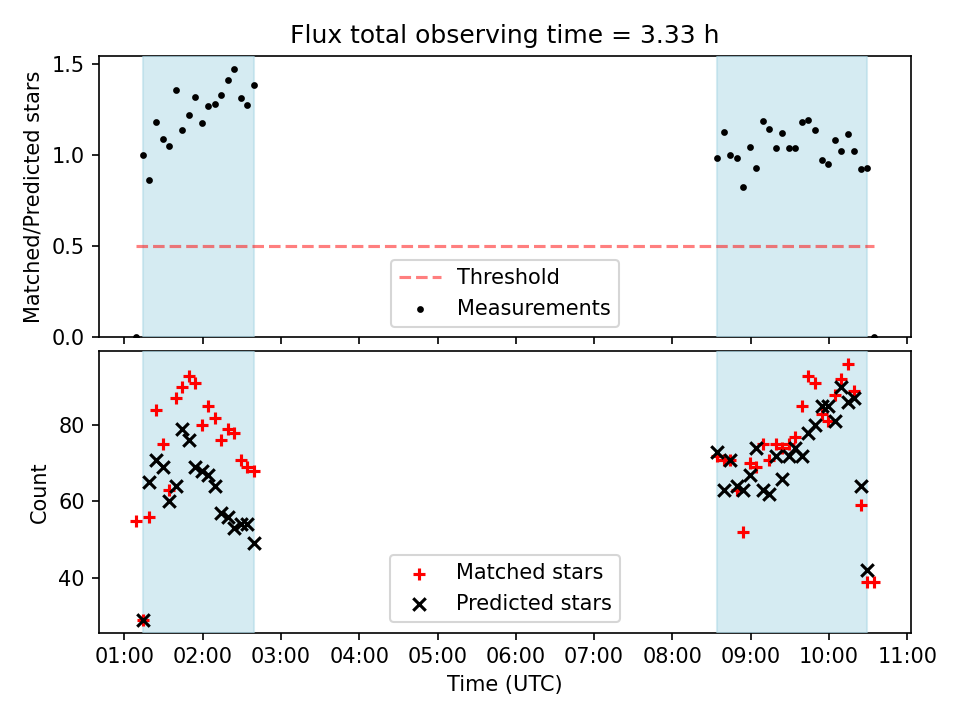 Flux total observing time = 3.33 h

Matched/Predicted stars

1.5
1.0
0.5
0.0

Threshold
Measurements

Count

80
60
40

Matched stars
Predicted stars

01:00 02:00 03:00 04:00 05:00 06:00 07:00 08:00 09:00 10:00 11:00

Time (UTC)